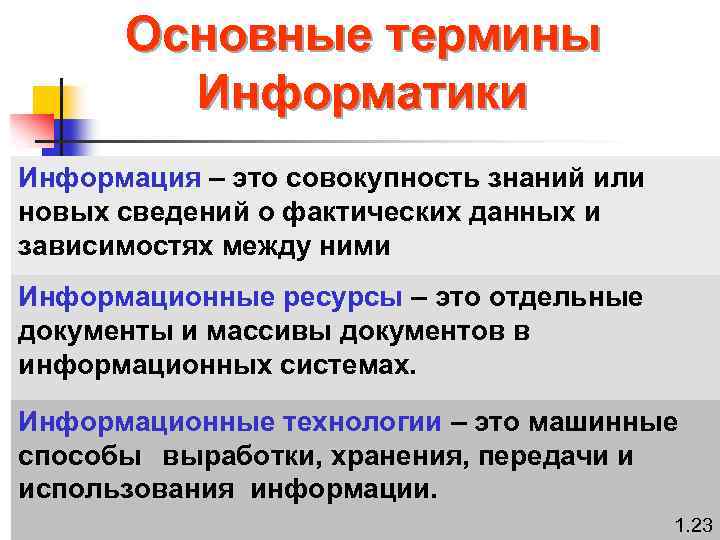 Основные термины Информатики

Информация – это совокупность знаний или новых сведений о фактических данных и зависимостях между ними

Информационные ресурсы – это отдельные документы и массивы документов в информационных системах.

Информационные технологии – это машинные способы выработки, хранения, передачи и использования информации.

1.23